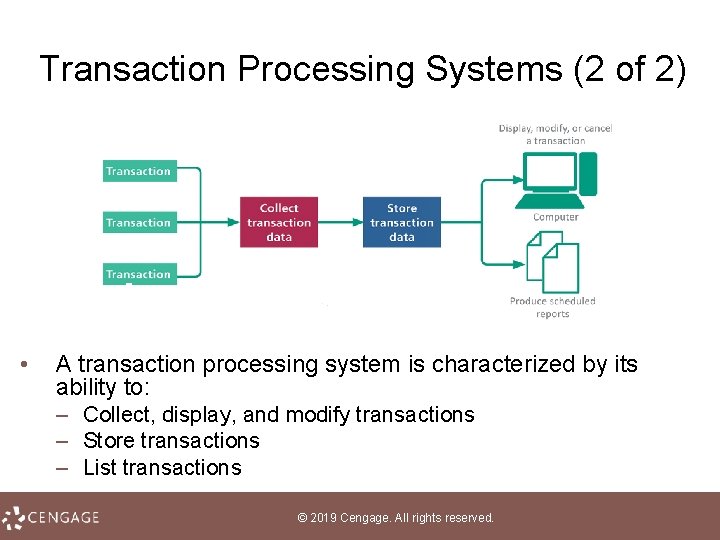 Transaction Processing Systems (2 of 2)

Transaction

Transaction

Transaction

Collect transaction data

Store transaction data

Display, modify, or cancel a transaction

Computer

Produce scheduled reports

• A transaction processing system is characterized by its ability to:
– Collect, display, and modify transactions
– Store transactions
– List transactions

CENGAGE

© 2019 Cengage. All rights reserved.